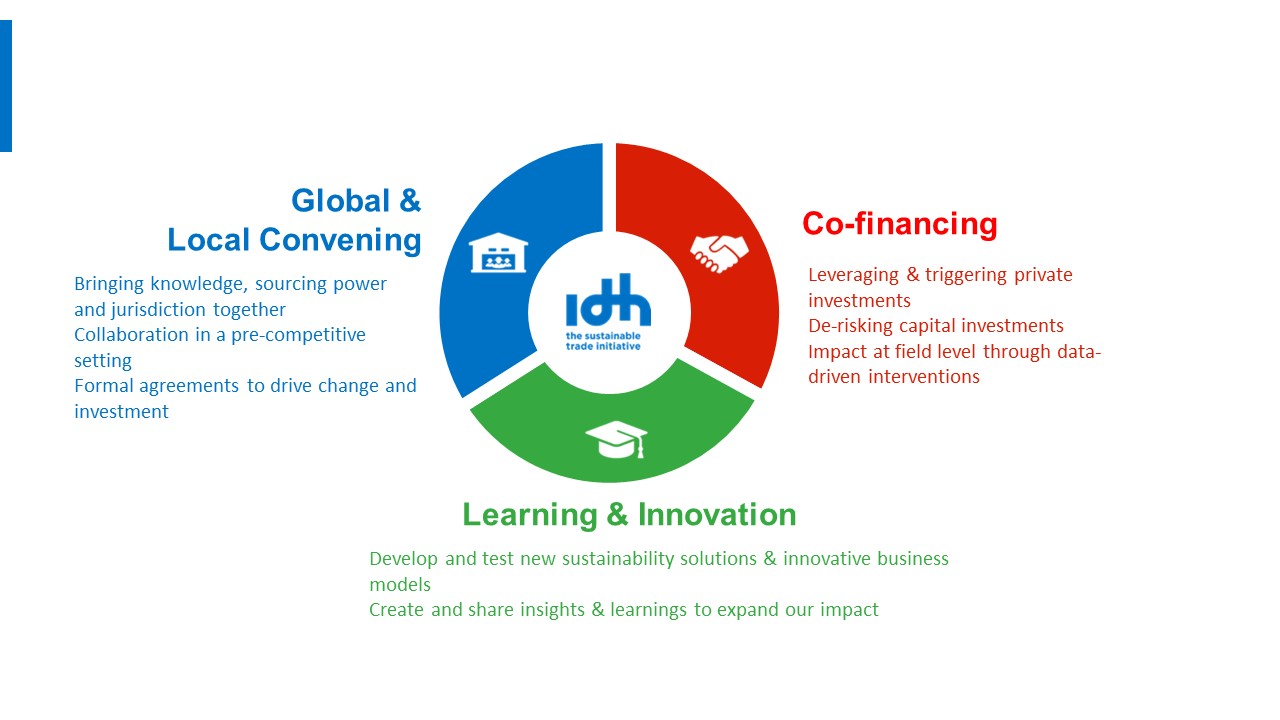 Global & Local Convening

Bringing knowledge, sourcing power and jurisdiction together
Collaboration in a pre-competitive setting
Formal agreements to drive change and investment

idh
the sustainable trade initiative

Co-financing

Leveraging & triggering private investments
De-risking capital investments
Impact at field level through data-driven interventions

Learning & Innovation

Develop and test new sustainability solutions & innovative business models
Create and share insights & learnings to expand our impact